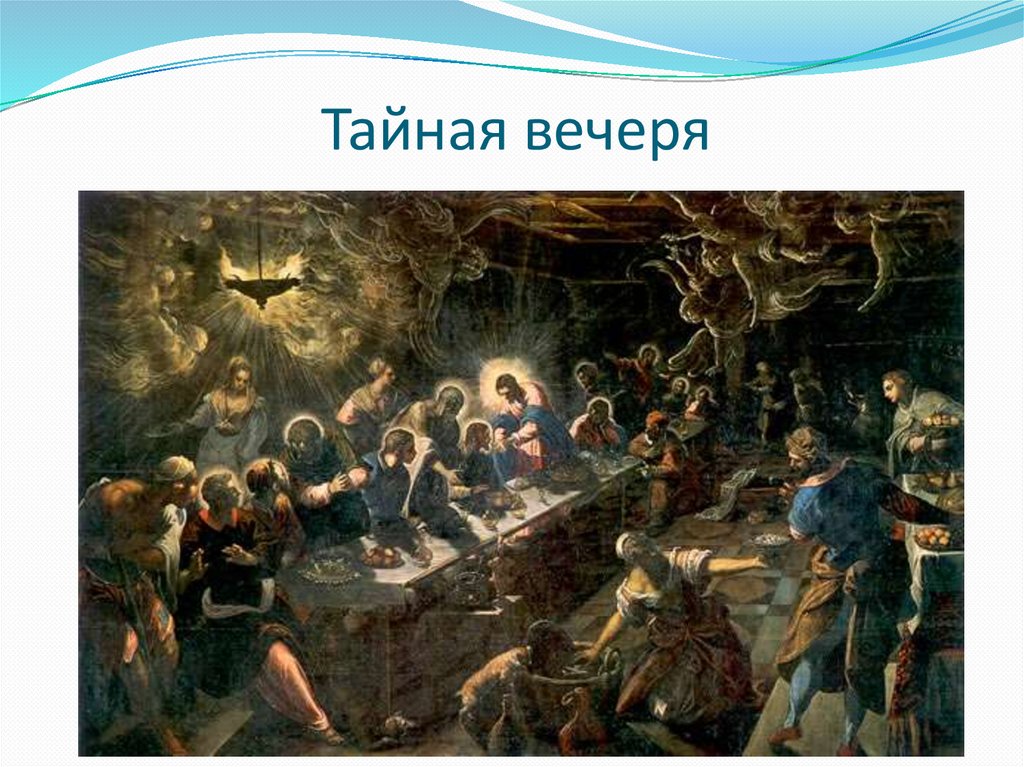 Тайная вечеря